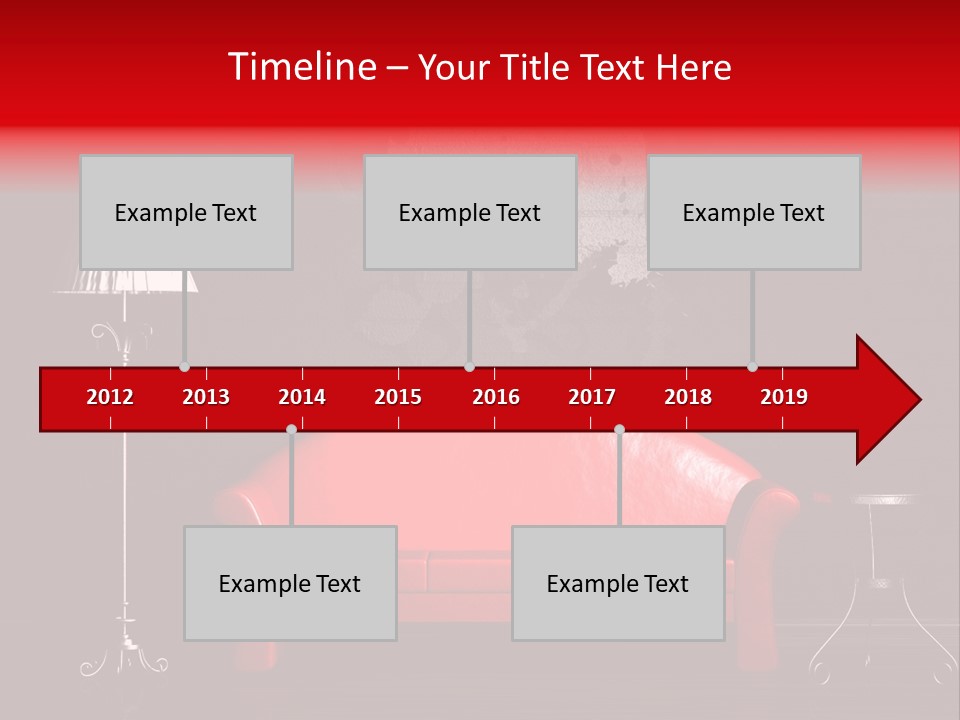 Timeline – Your Title Text Here

Example Text

Example Text

Example Text

2012 2013 2014 2015 2016 2017 2018 2019

Example Text

Example Text